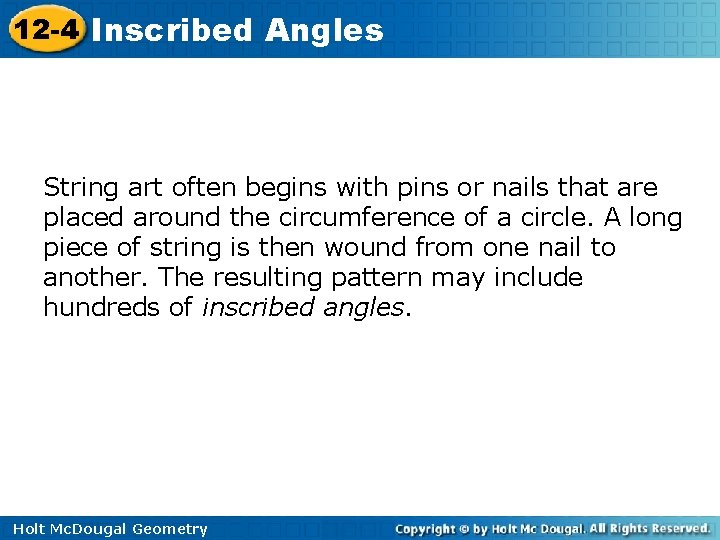 12-4 Inscribed Angles

String art often begins with pins or nails that are placed around the circumference of a circle. A long piece of string is then wound from one nail to another. The resulting pattern may include hundreds of inscribed angles.

Holt McDougal Geometry

Copyright © by Holt Mc Dougal. All Rights Reserved.